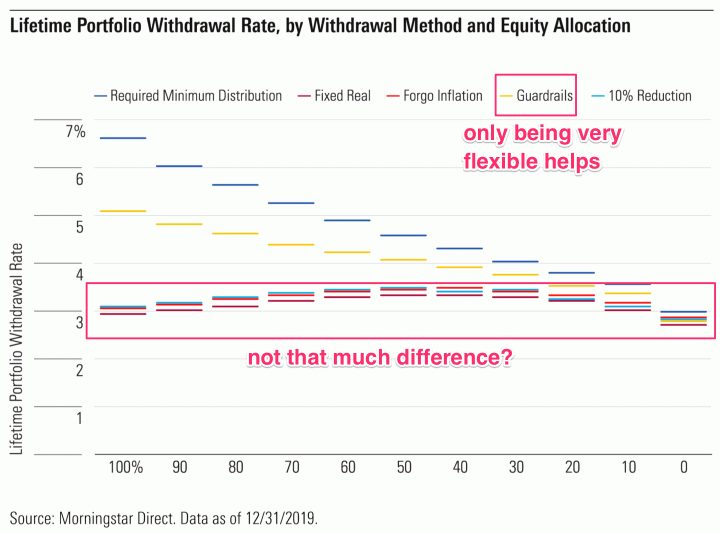 Lifetime Portfolio Withdrawal Rate, by Withdrawal Method and Equity Allocation

Required Minimum Distribution
Fixed Real
Forgo Inflation
Guardrails
10% Reduction

only being very flexible helps

Lifetime Portfolio Withdrawal Rate

7%
6
5
4
3
2
1

not that much difference?

100%
90
80
70
60
50
40
30
20
10
0

Source: Morningstar Direct. Data as of 12/31/2019.